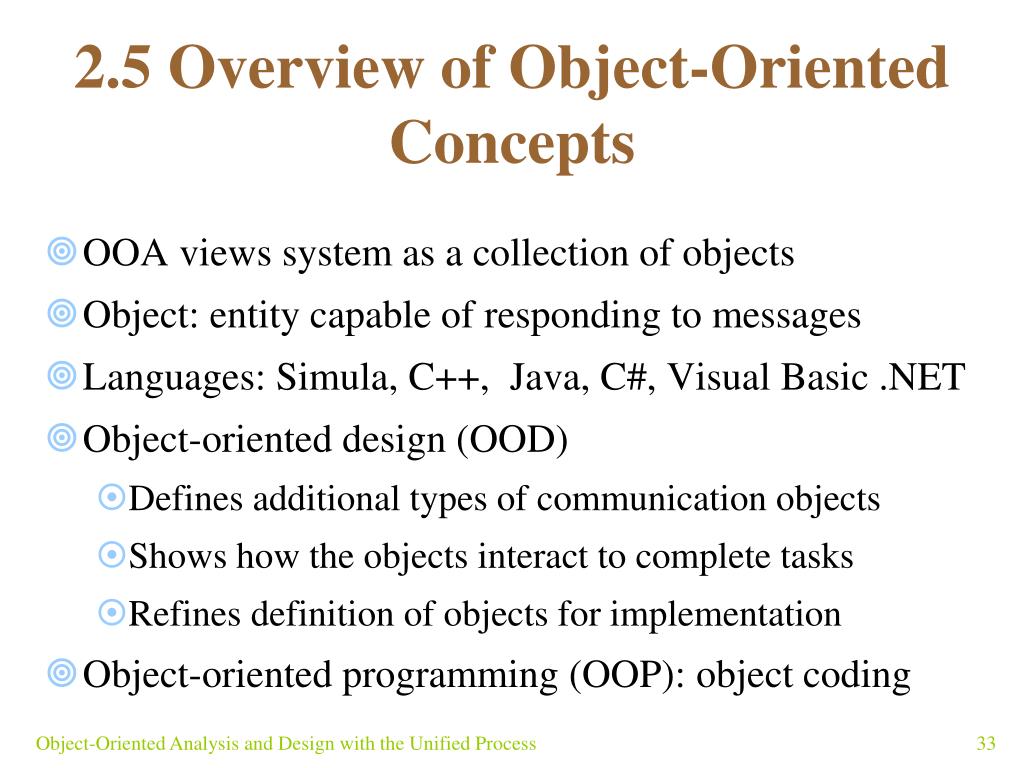 2.5 Overview of Object-Oriented Concepts

OOA views system as a collection of objects

Object: entity capable of responding to messages

Languages: Simula, C++, Java, C#, Visual Basic .NET

Object-oriented design (OOD)

Defines additional types of communication objects

Shows how the objects interact to complete tasks

Refines definition of objects for implementation

Object-oriented programming (OOP): object coding

Object-Oriented Analysis and Design with the Unified Process

33